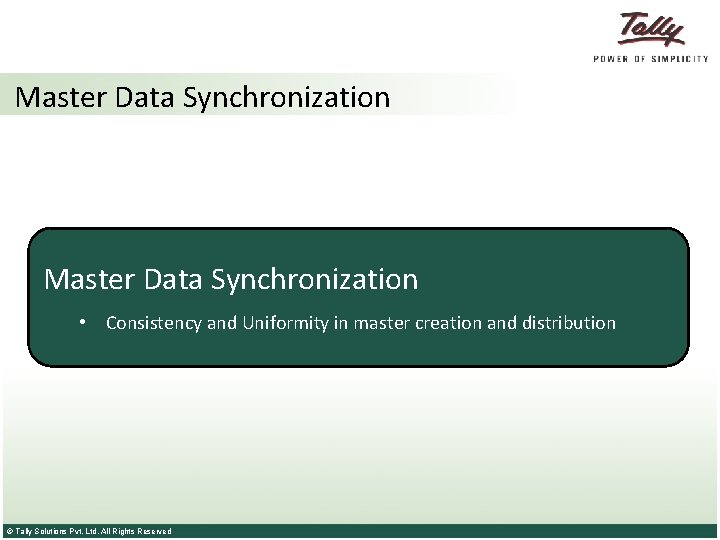 Tally
POWER OF SIMPLICITY

Master Data Synchronization

Master Data Synchronization

• Consistency and Uniformity in master creation and distribution

© Tally Solutions Pvt. Ltd. All Rights Reserved